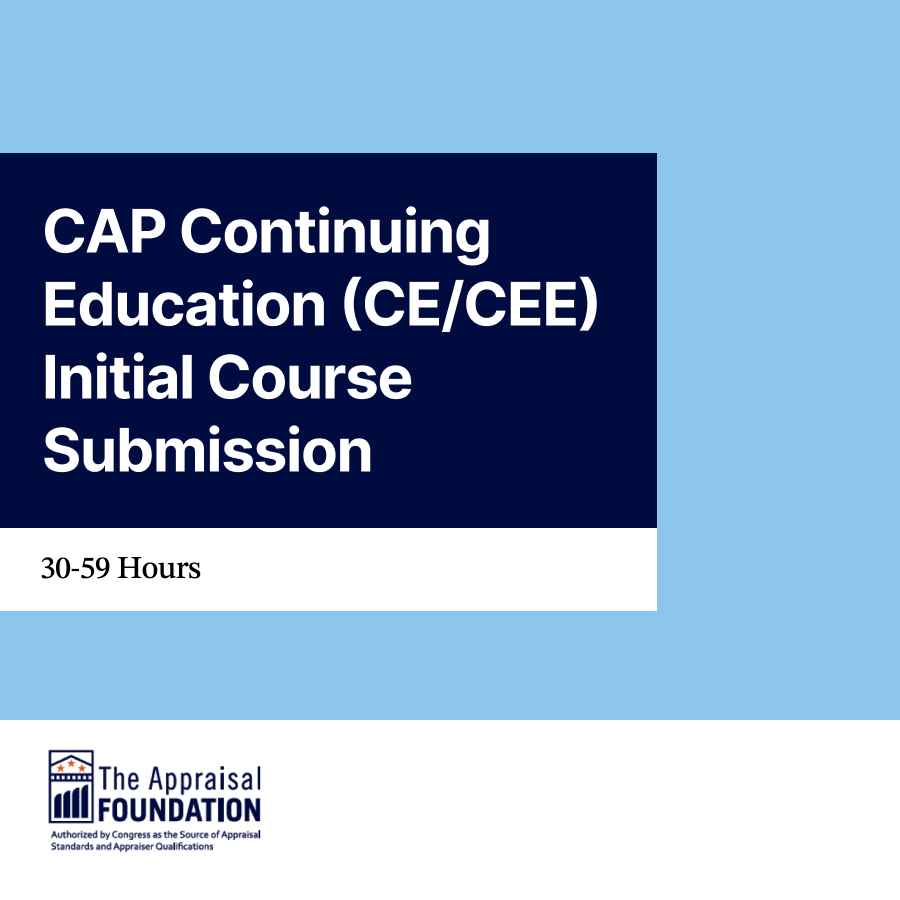 CAP Continuing Education (CE/CEE) Initial Course Submission

30-59 Hours

The Appraisal FOUNDATION

Authorized by Congress as the Source of Appraisal Standards and Appraiser Qualifications